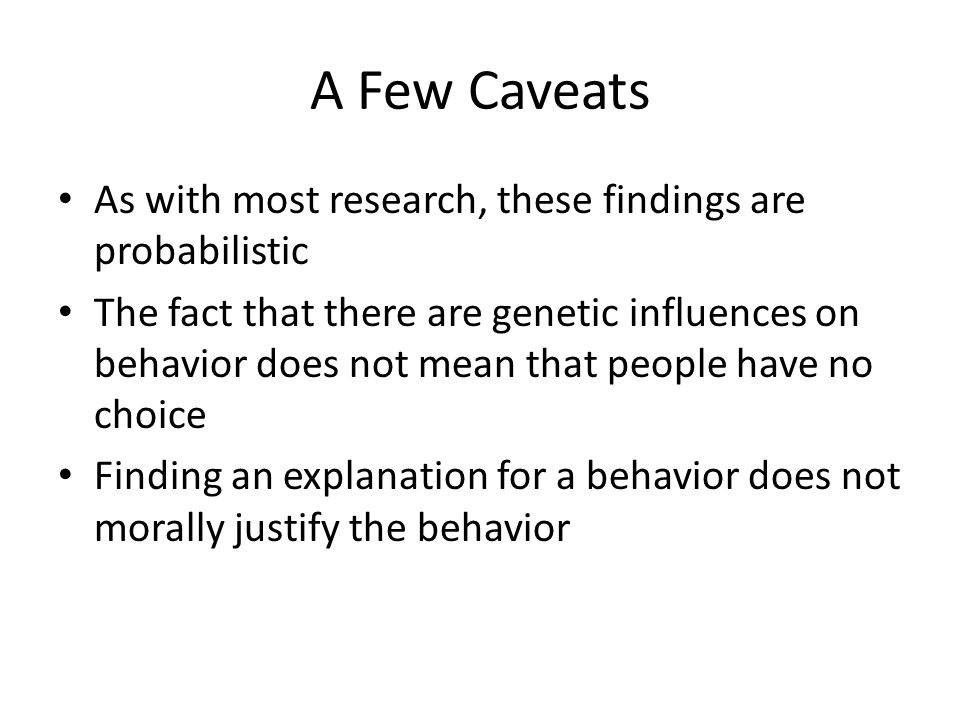 A Few Caveats

• As with most research, these findings are probabilistic

• The fact that there are genetic influences on behavior does not mean that people have no choice

• Finding an explanation for a behavior does not morally justify the behavior